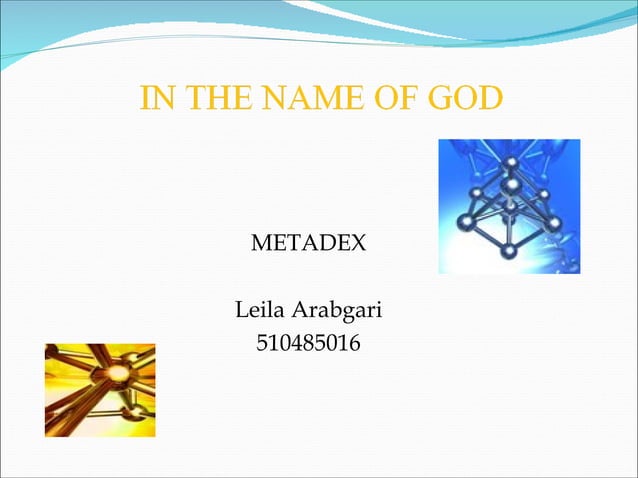 IN THE NAME OF GOD

METADEX

Leila Arabgari
510485016